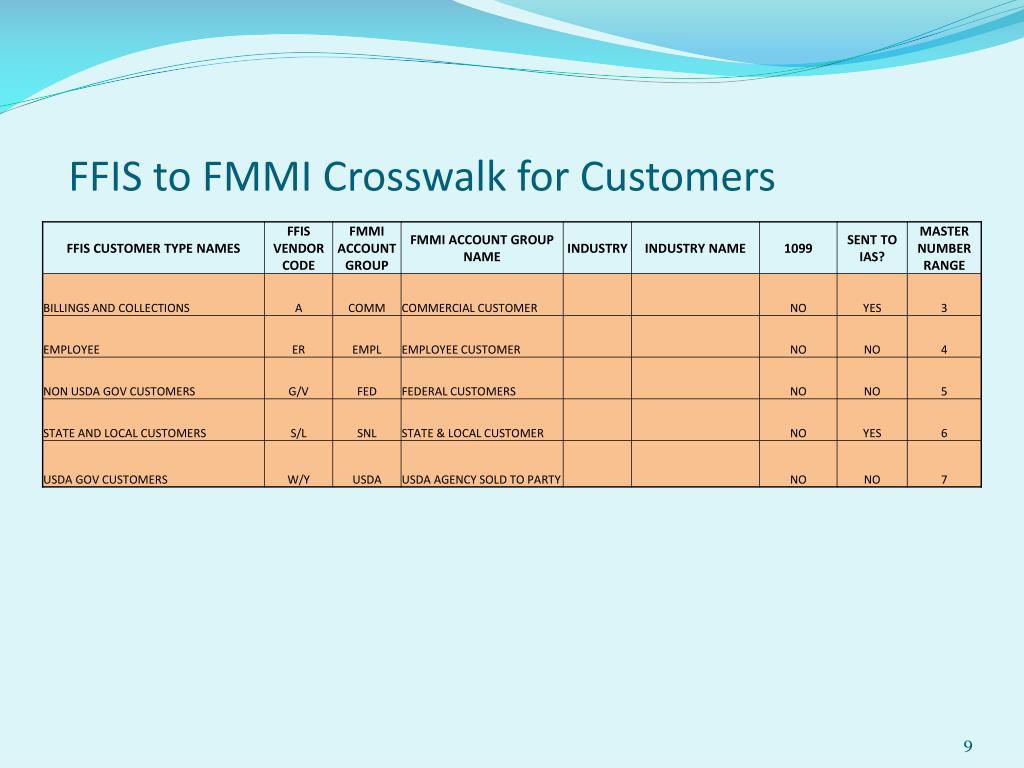 FFIS to FMMI Crosswalk for Customers

| FFIS CUSTOMER TYPE NAMES | FFIS VENDOR CODE | FMMI ACCOUNT GROUP | FMMI ACCOUNT GROUP NAME | INDUSTRY | INDUSTRY NAME | 1099 | SENT TO IAS? | MASTER NUMBER RANGE |
|---|---|---|---|---|---|---|---|---|
| BILLINGS AND COLLECTIONS | A | COMM | COMMERCIAL CUSTOMER | | | NO | YES | 3 |
| EMPLOYEE | ER | EMPL | EMPLOYEE CUSTOMER | | | NO | NO | 4 |
| NON USDA GOV CUSTOMERS | G/V | FED | FEDERAL CUSTOMERS | | | NO | NO | 5 |
| STATE AND LOCAL CUSTOMERS | S/L | SNL | STATE & LOCAL CUSTOMER | | | NO | YES | 6 |
| USDA GOV CUSTOMERS | W/Y | USDA | USDA AGENCY SOLD TO PARTY | | | NO | NO | 7 |

9